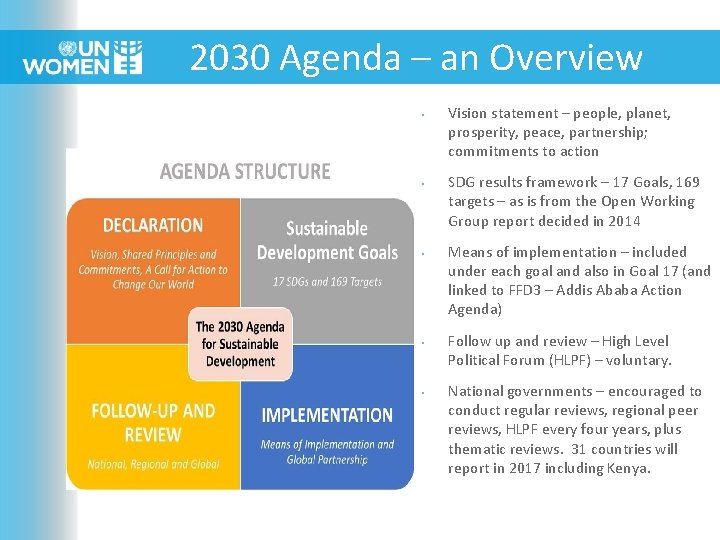 UN WOMEN

2030 Agenda – an Overview

AGENDA STRUCTURE

DECLARATION

Vision, Shared Principles and Commitments, A Call for Action to Change Our World

Sustainable Development Goals

17 SDGs and 169 Targets

The 2030 Agenda for Sustainable Development

FOLLOW-UP AND REVIEW

National, Regional and Global

IMPLEMENTATION

Means of Implementation and Global Partnership

• Vision statement – people, planet, prosperity, peace, partnership; commitments to action

• SDG results framework – 17 Goals, 169 targets – as is from the Open Working Group report decided in 2014

• Means of implementation – included under each goal and also in Goal 17 (and linked to FFD3 – Addis Ababa Action Agenda)

• Follow up and review – High Level Political Forum (HLPF) – voluntary.

• National governments – encouraged to conduct regular reviews, regional peer reviews, HLPF every four years, plus thematic reviews. 31 countries will report in 2017 including Kenya.